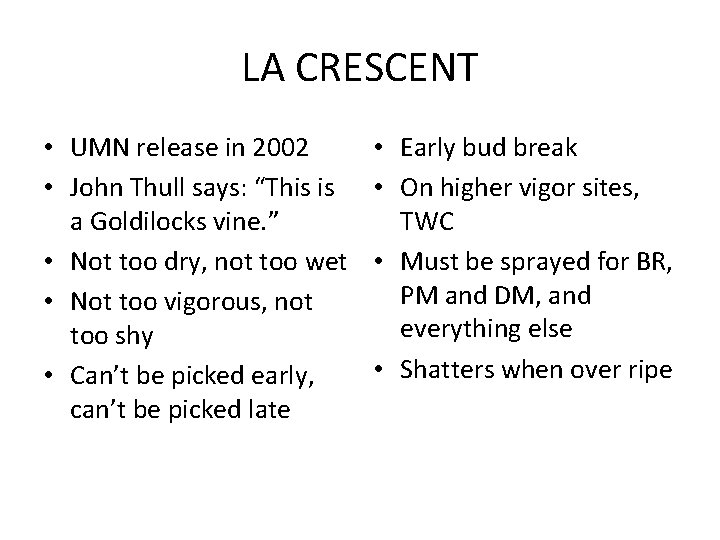 LA CRESCENT

• UMN release in 2002
• John Thull says: “This is a Goldilocks vine.”
• Not too dry, not too wet
• Not too vigorous, not too shy
• Can’t be picked early, can’t be picked late

• Early bud break
• On higher vigor sites, TWC
• Must be sprayed for BR, PM and DM, and everything else
• Shatters when over ripe